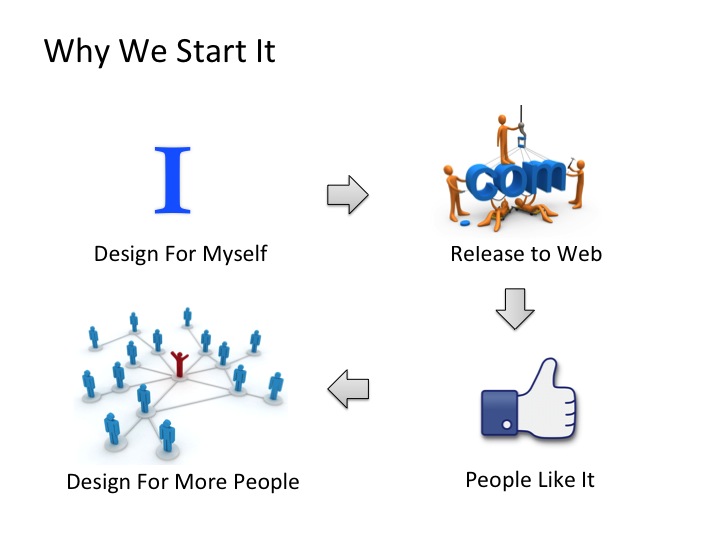 Why We Start It

I

Design For Myself

com

Release to Web

People Like It

Design For More People